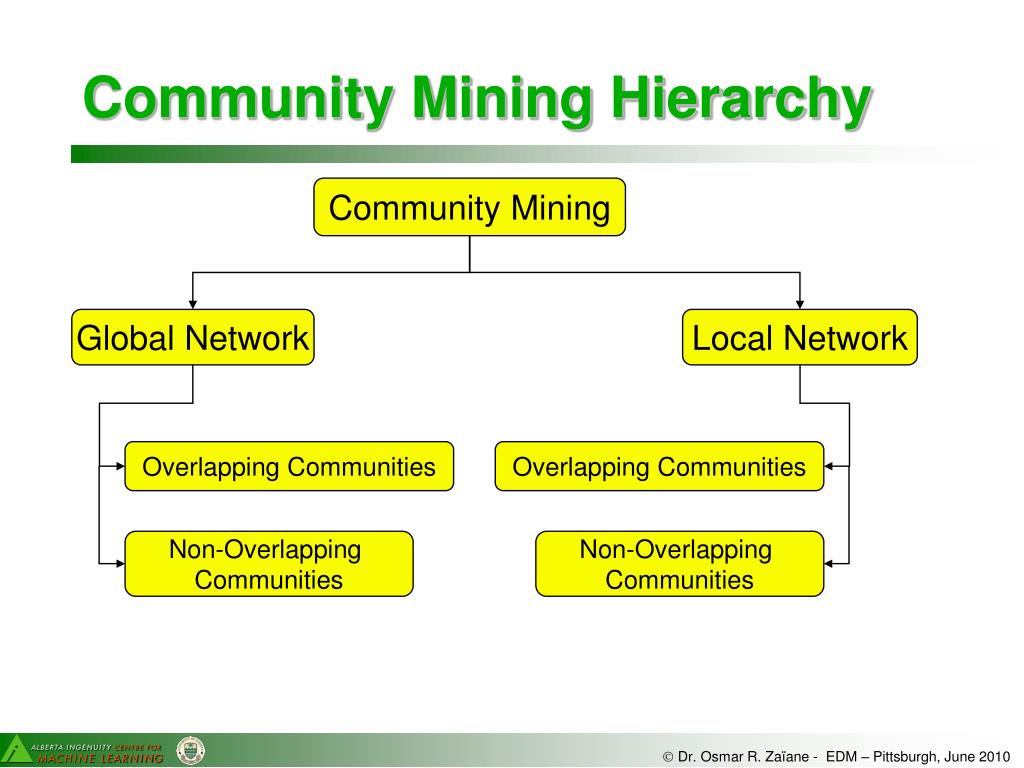 Community Mining Hierarchy

Community Mining

Global Network

Local Network

Overlapping Communities

Non-Overlapping Communities

Overlapping Communities

Non-Overlapping Communities

ALBERTA INGENUITY CENTRE FOR MACHINE LEARNING

© Dr. Osmar R. Zaïane - EDM – Pittsburgh, June 2010